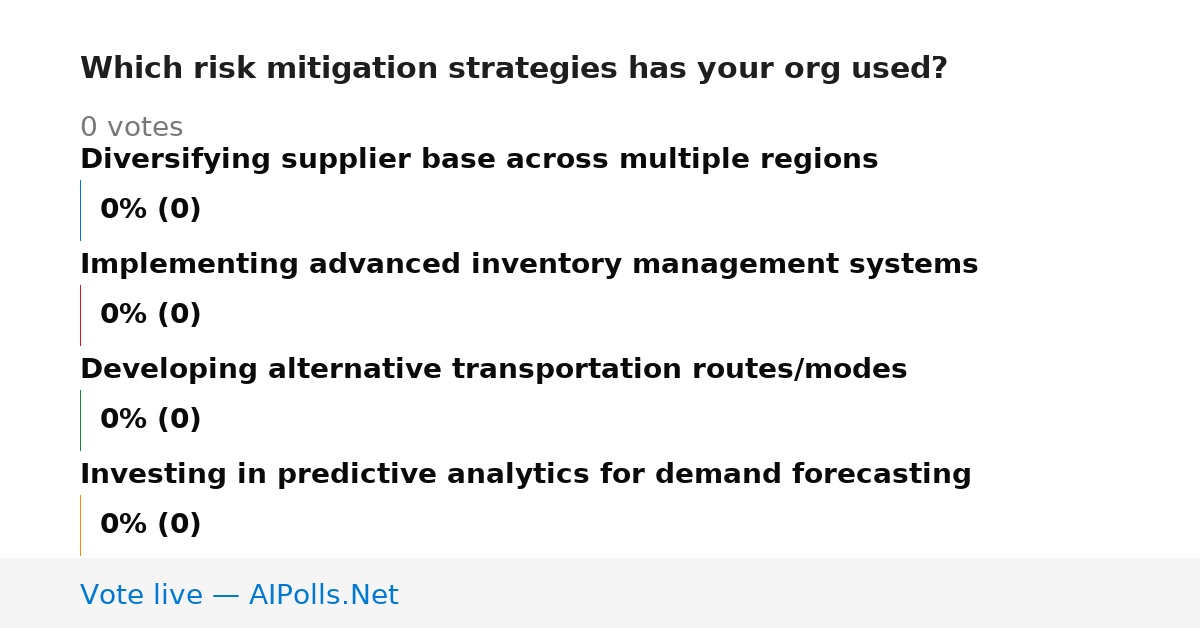 Which risk mitigation strategies has your org used?

0 votes

Diversifying supplier base across multiple regions

0% (0)

Implementing advanced inventory management systems

0% (0)

Developing alternative transportation routes/modes

0% (0)

Investing in predictive analytics for demand forecasting

0% (0)

Vote live — AIPolls.Net